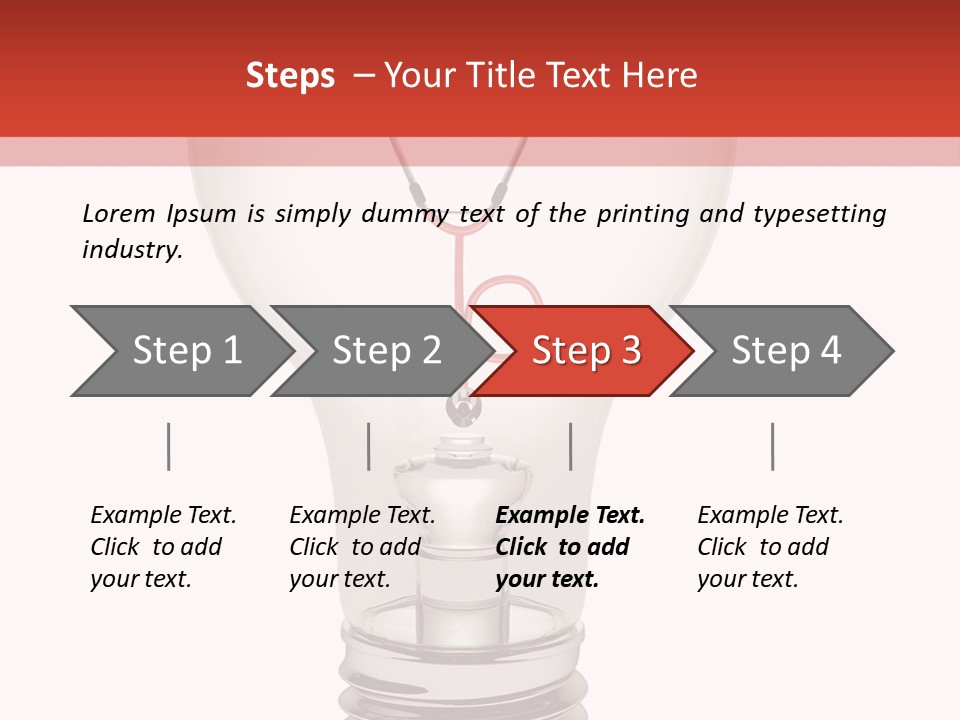 Steps – Your Title Text Here

Lorem Ipsum is simply dummy text of the printing and typesetting industry.

Step 1

Step 2

Step 3

Step 4

Example Text. Click to add your text.

Example Text. Click to add your text.

Example Text. Click to add your text.

Example Text. Click to add your text.